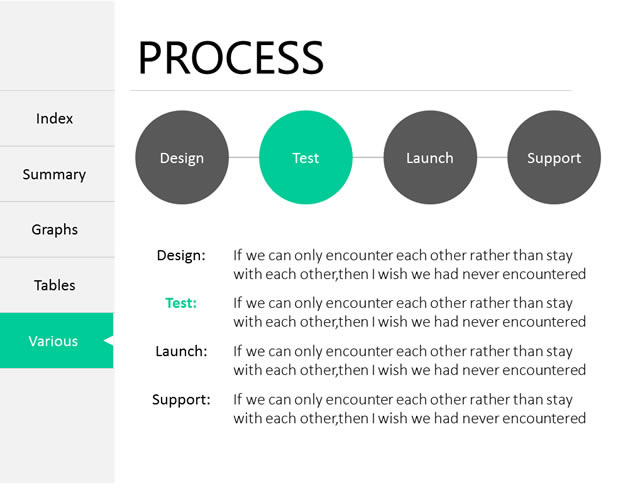 Index

Summary

Graphs

Tables

Various

PROCESS

Design

Test

Launch

Support

Design: If we can only encounter each other rather than stay with each other,then I wish we had never encountered

Test: If we can only encounter each other rather than stay with each other,then I wish we had never encountered

Launch: If we can only encounter each other rather than stay with each other,then I wish we had never encountered

Support: If we can only encounter each other rather than stay with each other,then I wish we had never encountered